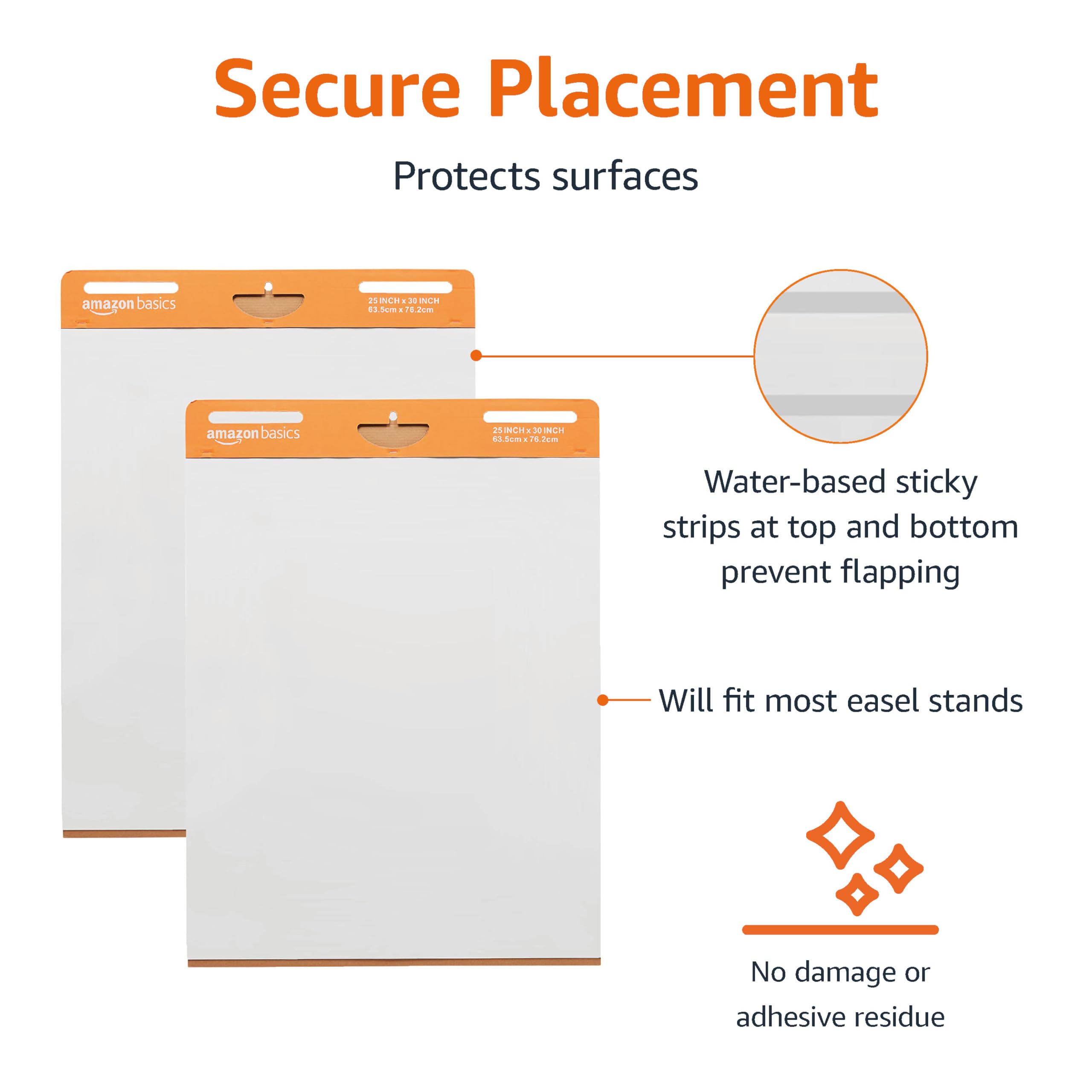 Secure Placement

Protects surfaces

amazon basics
25 INCH x 30 INCH
63.5cm x 76.2cm

amazon basics
25 INCH x 30 INCH
63.5cm x 76.2cm

Water-based sticky strips at top and bottom prevent flapping

Will fit most easel stands

No damage or adhesive residue